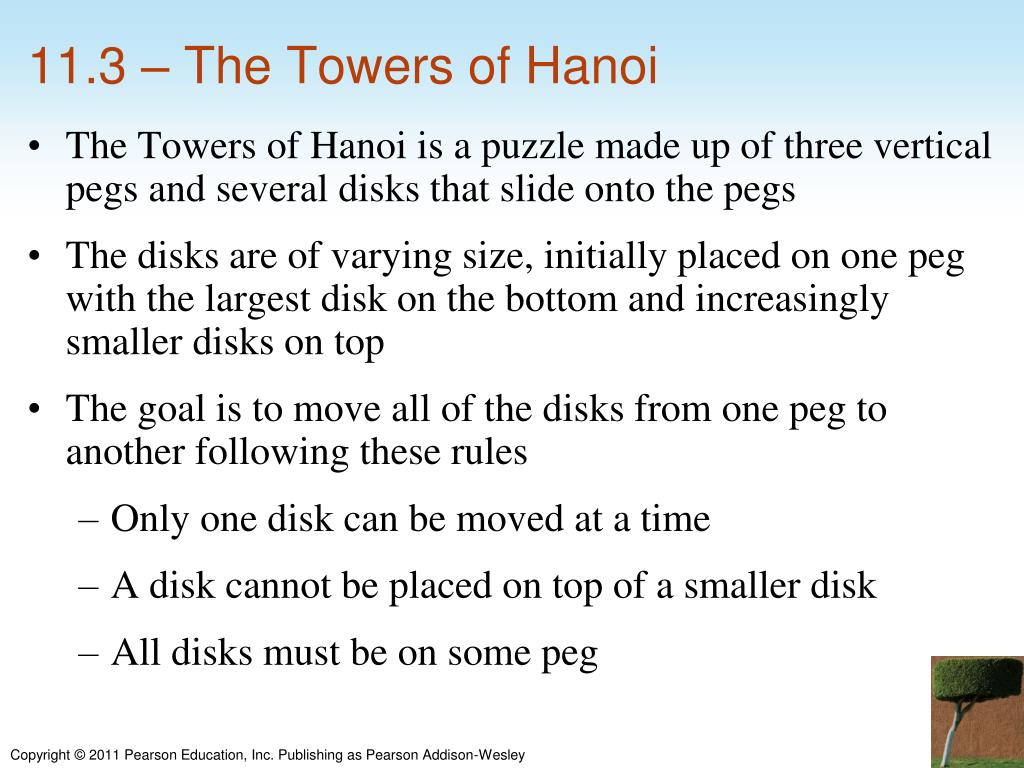 11.3 – The Towers of Hanoi

• The Towers of Hanoi is a puzzle made up of three vertical pegs and several disks that slide onto the pegs

• The disks are of varying size, initially placed on one peg with the largest disk on the bottom and increasingly smaller disks on top

• The goal is to move all of the disks from one peg to another following these rules

– Only one disk can be moved at a time

– A disk cannot be placed on top of a smaller disk

– All disks must be on some peg

Copyright © 2011 Pearson Education, Inc. Publishing as Pearson Addison-Wesley